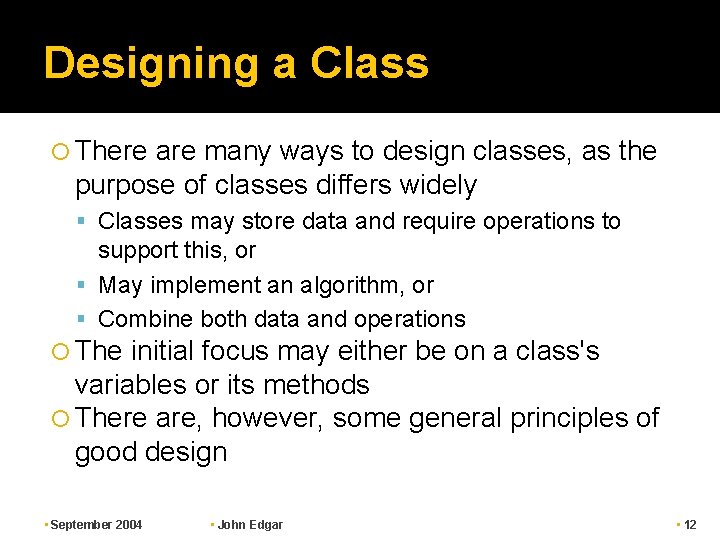 Designing a Class

There are many ways to design classes, as the purpose of classes differs widely

Classes may store data and require operations to support this, or

May implement an algorithm, or

Combine both data and operations

The initial focus may either be on a class's variables or its methods

There are, however, some general principles of good design

September 2004

John Edgar

12